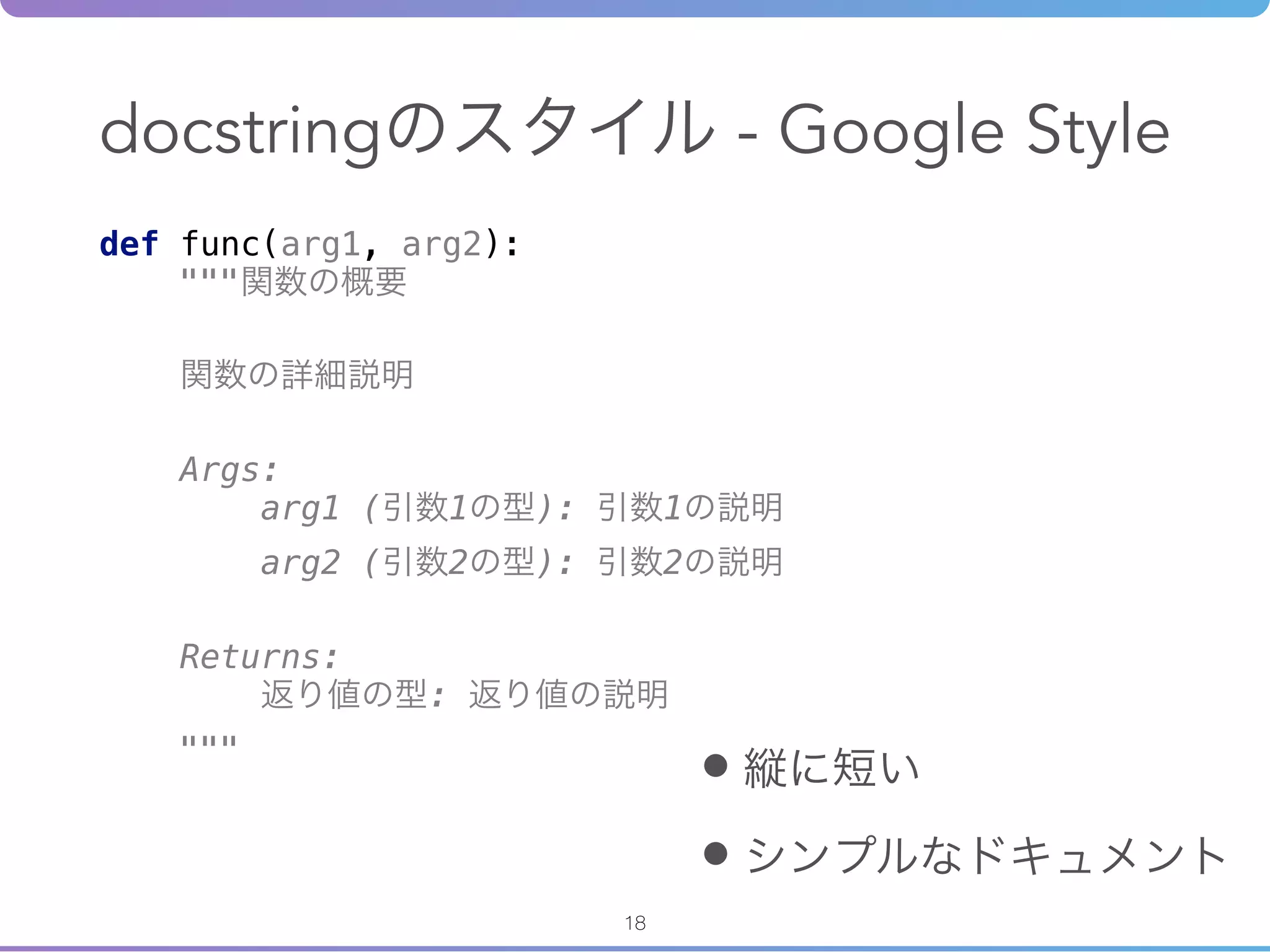 docstringのスタイル - Google Style

def func(arg1, arg2):
    """関数の概要

    関数の詳細説明

    Args:
        arg1 (引数1の型): 引数1の説明
        arg2 (引数2の型): 引数2の説明

    Returns:
        返り値の型: 返り値の説明
    """

● 縦に短い
● シンプルなドキュメント

18